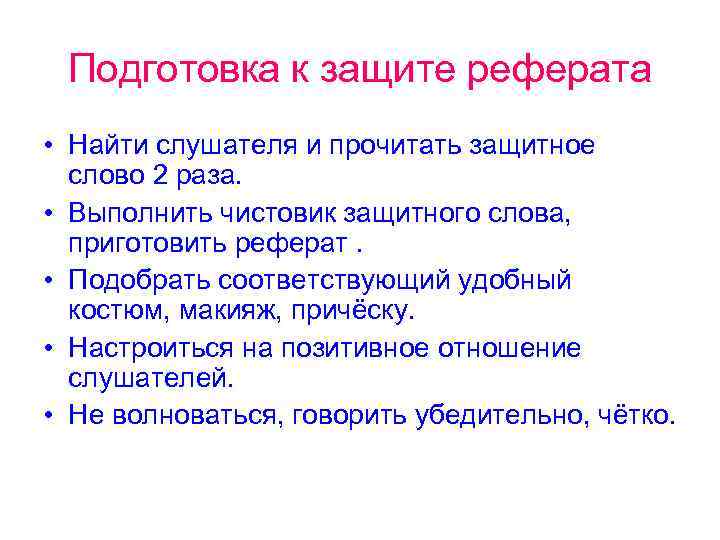 Подготовка к защите реферата

• Найти слушателя и прочитать защитное слово 2 раза.
• Выполнить чистовик защитного слова, приготовить реферат .
• Подобрать соответствующий удобный костюм, макияж, причёску.
• Настроиться на позитивное отношение слушателей.
• Не волноваться, говорить убедительно, чётко.